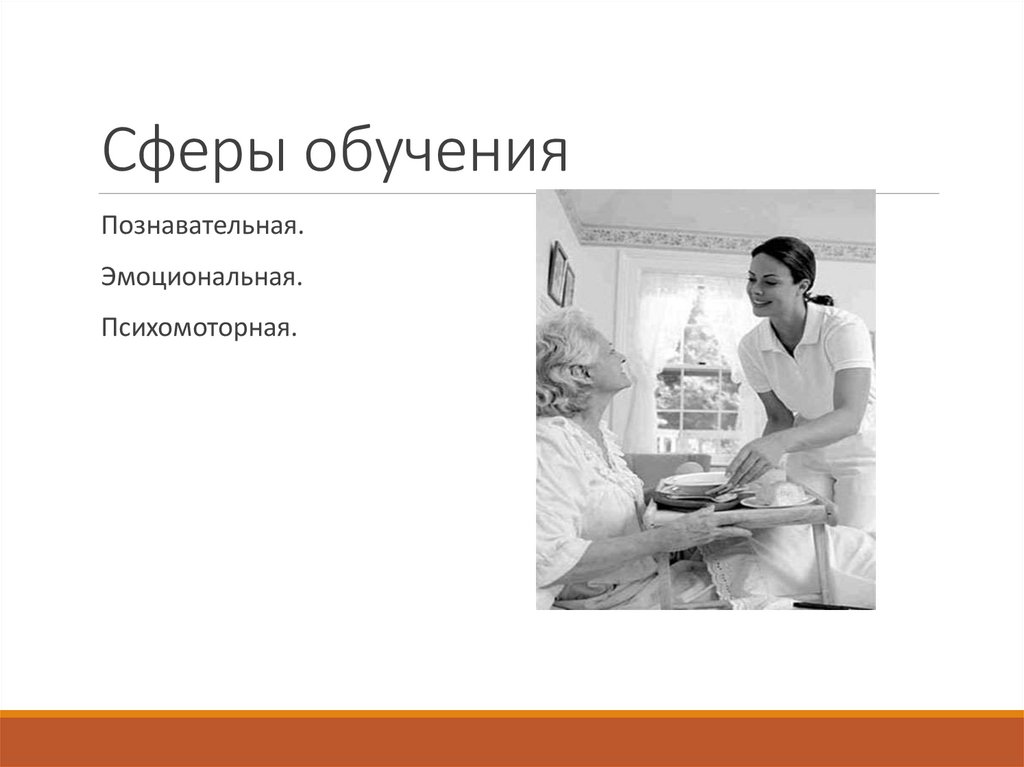 Сферы обучения

Познавательная.

Эмоциональная.

Психомоторная.